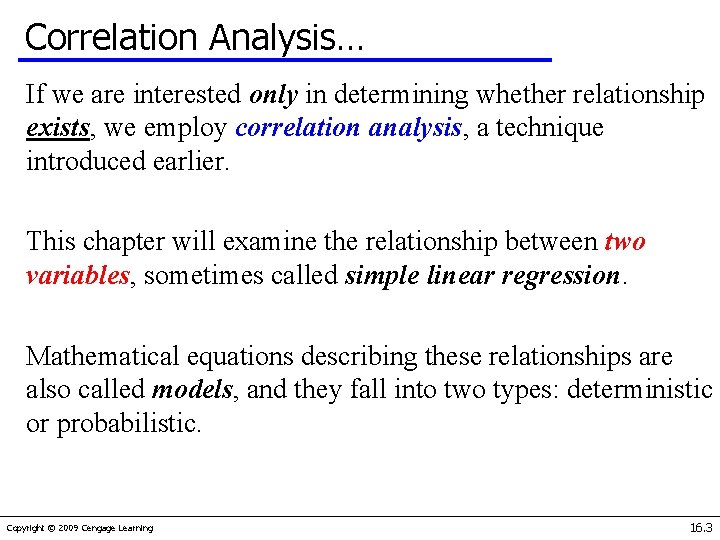 Correlation Analysis…

If we are interested only in determining whether relationship exists, we employ correlation analysis, a technique introduced earlier.

This chapter will examine the relationship between two variables, sometimes called simple linear regression.

Mathematical equations describing these relationships are also called models, and they fall into two types: deterministic or probabilistic.

Copyright © 2009 Cengage Learning

16.3